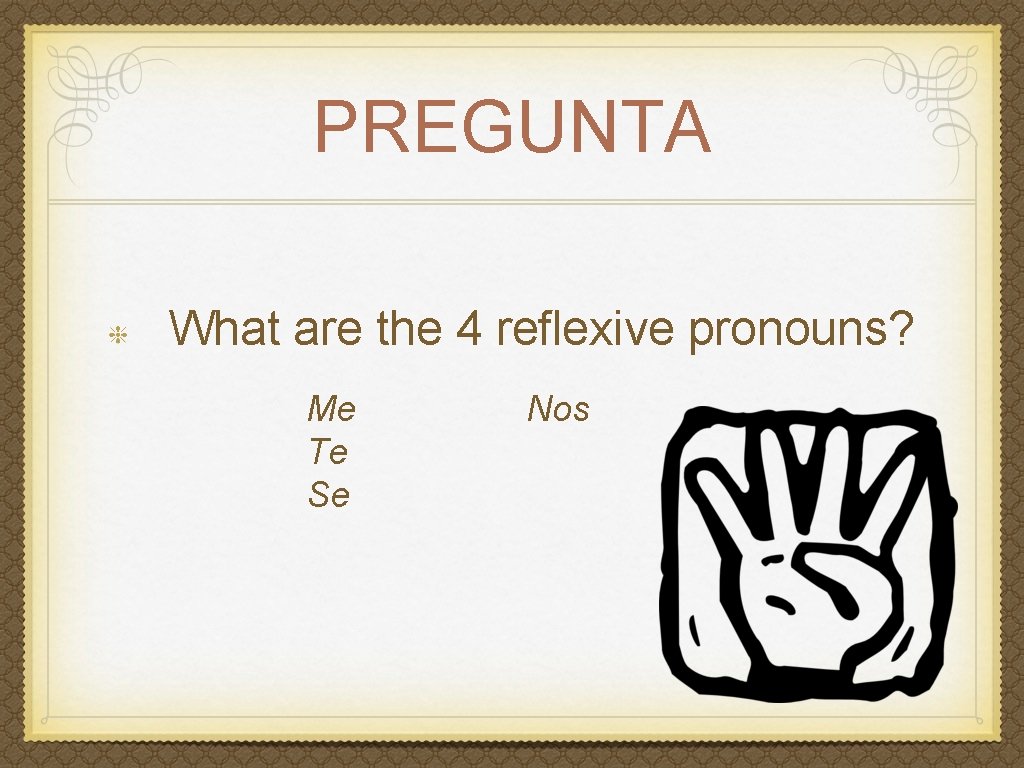 PREGUNTA

What are the 4 reflexive pronouns?

Me
Te
Se

Nos